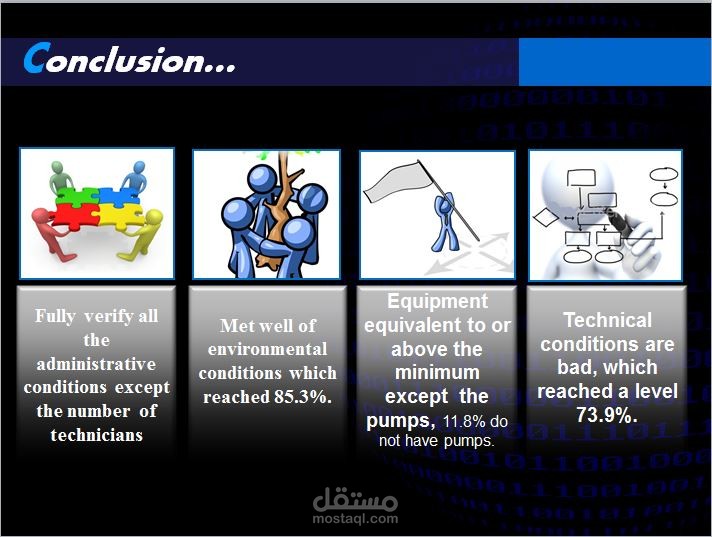 Conclusion...

Fully verify all the administrative conditions except the number of technicians

Met well of environmental conditions which reached 85.3%.

Equipment equivalent to or above the minimum except the pumps, 11.8% do not have pumps.

Technical conditions are bad, which reached a level 73.9%.

مستقل
mostaql.com